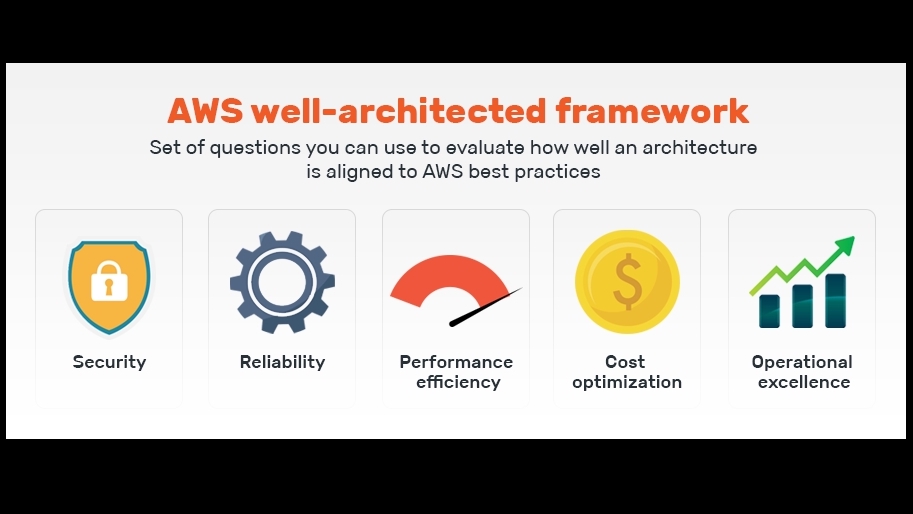 AWS well-architected framework

Set of questions you can use to evaluate how well an architecture is aligned to AWS best practices

Security

Reliability

Performance efficiency

$

Cost optimization

Operational excellence